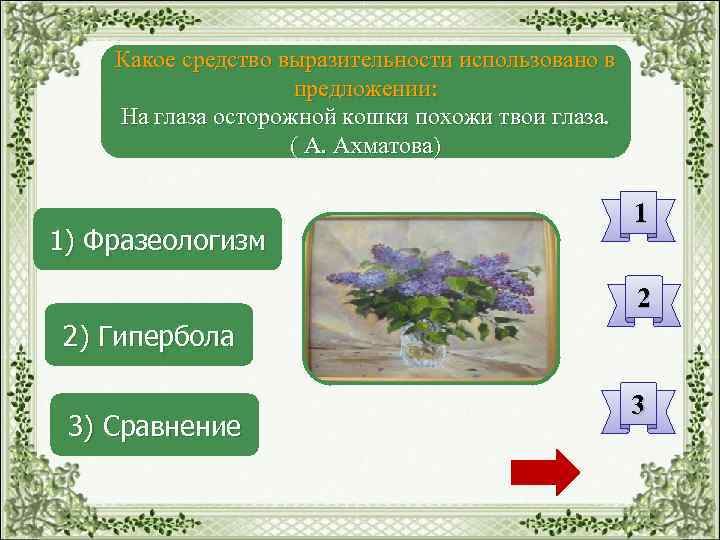 Какое средство выразительности использовано в предложении:
На глаза осторожной кошки похожи твои глаза.
( А. Ахматова)

1) Фразеологизм

2) Гипербола

3) Сравнение

1

2

3